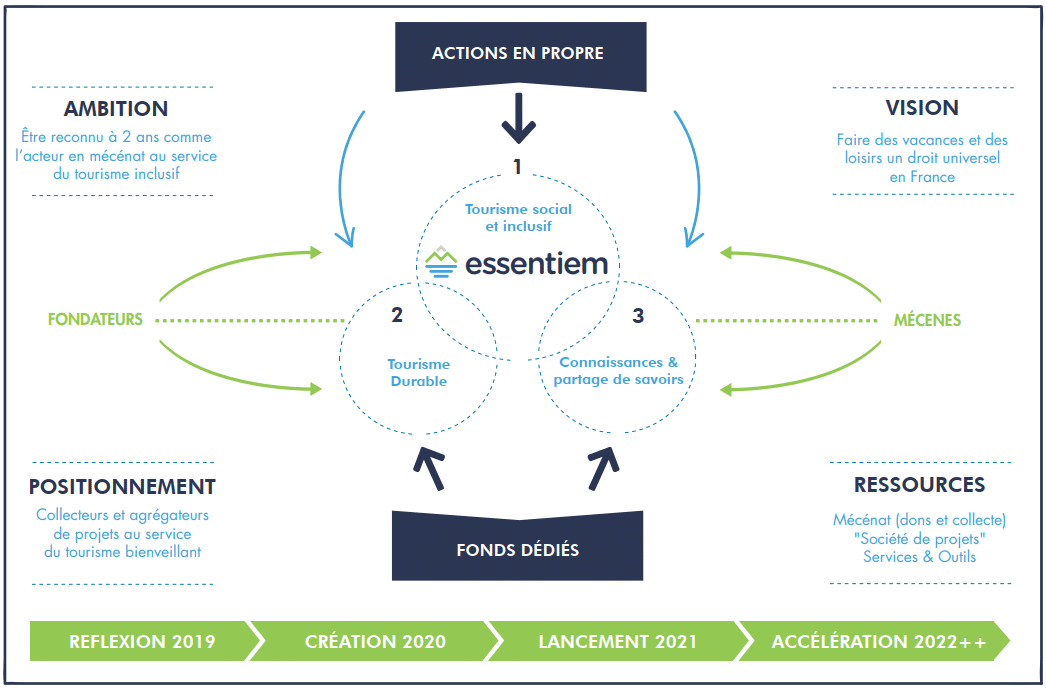 ACTIONS EN PROPRE

AMBITION

Être reconnu à 2 ans comme l'acteur en mécénat au service du tourisme inclusif

VISION

Faire des vacances et des loisirs un droit universel en France

1

Tourisme social et inclusif

essentiem

FONDATEURS

2

Tourisme Durable

3

Connaissances & partage de savoirs

MÉCENES

POSITIONNEMENT

Collecteurs et agrégateurs de projets au service du tourisme bienveillant

FONDS DÉDIÉS

RESSOURCES

Mécénat (dons et collecte) "Société de projets" Services & Outils

REFLEXION 2019

CRÉATION 2020

LANCEMENT 2021

ACCÉLÉRATION 2022++